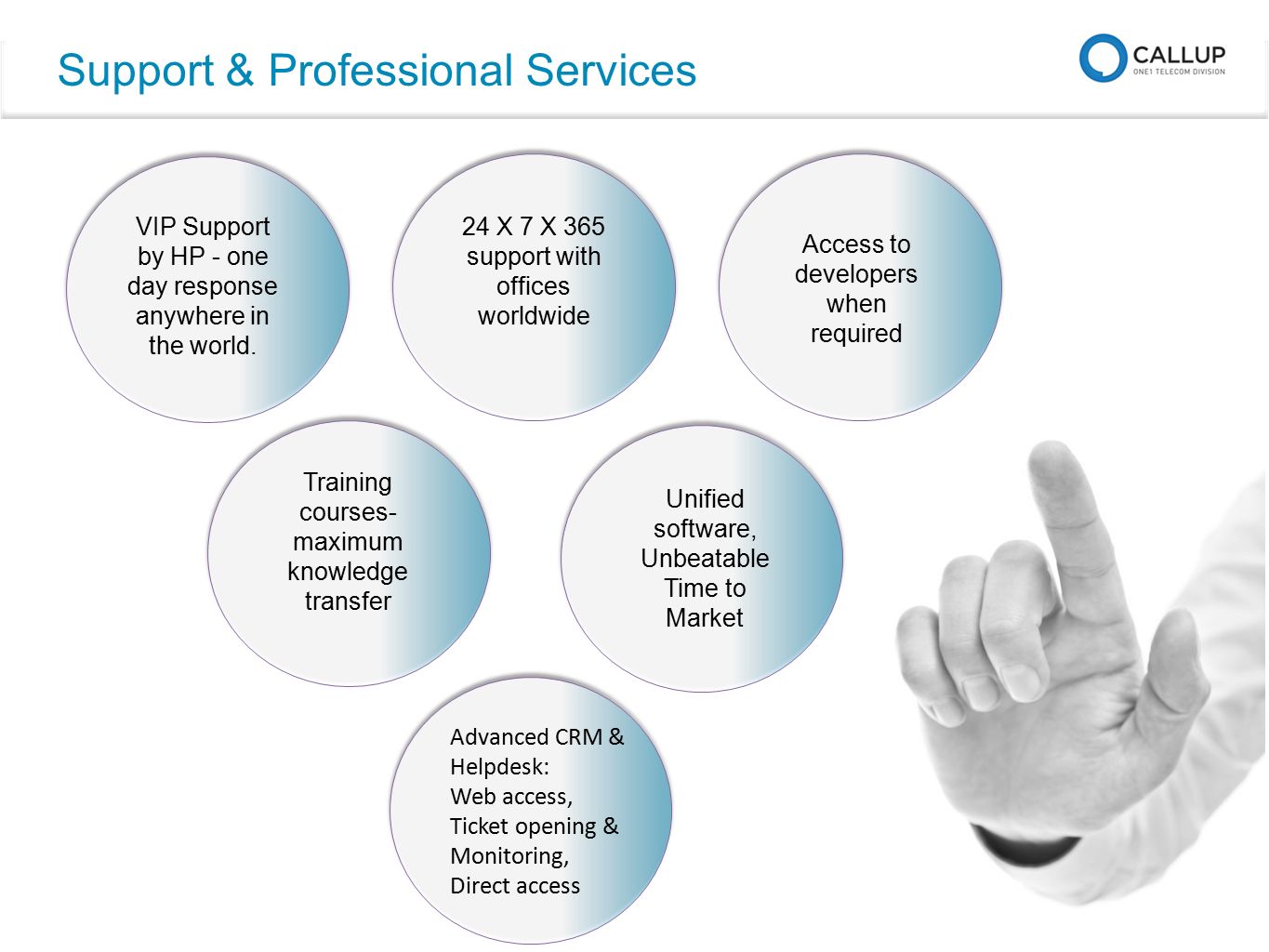 Support & Professional Services

CALLUP
ONE1 TELECOM DIVISION

VIP Support by HP - one day response anywhere in the world.

24 X 7 X 365 support with offices worldwide

Access to developers when required

Training courses- maximum knowledge transfer

Unified software, Unbeatable Time to Market

Advanced CRM & Helpdesk:
Web access,
Ticket opening & Monitoring,
Direct access